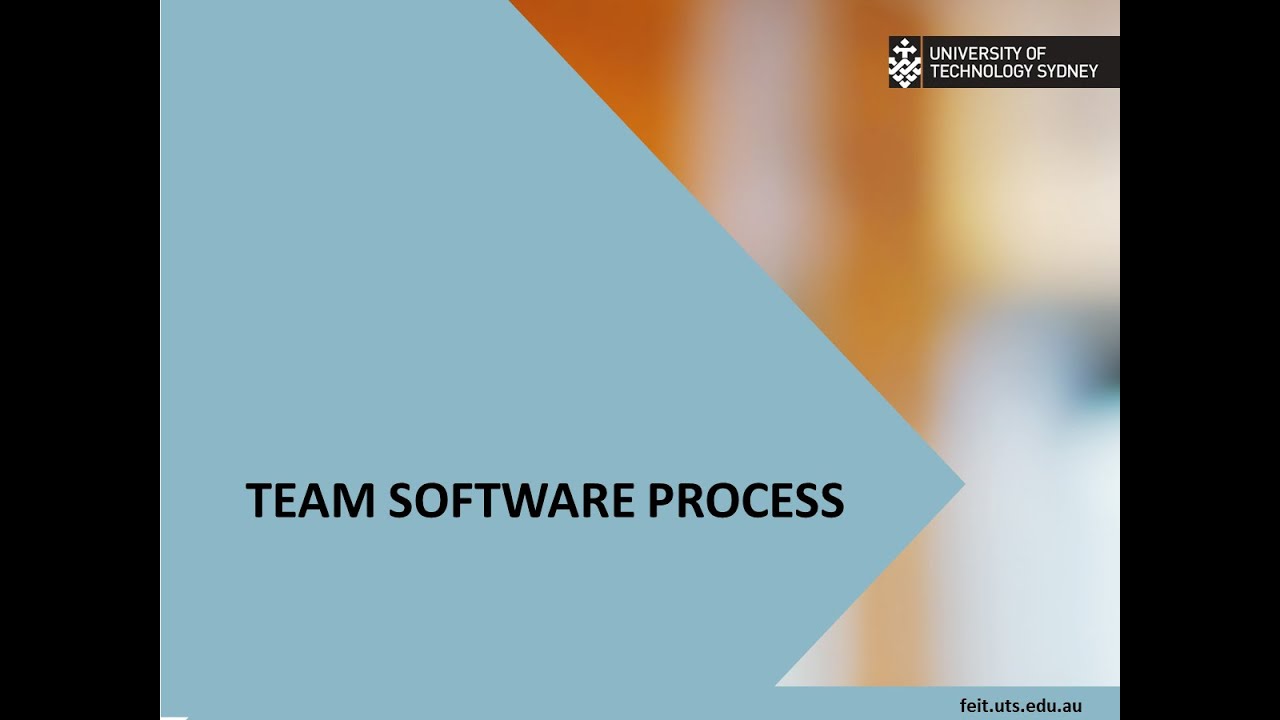 UNIVERSITY OF
TECHNOLOGY SYDNEY

TEAM SOFTWARE PROCESS

feit.uts.edu.au